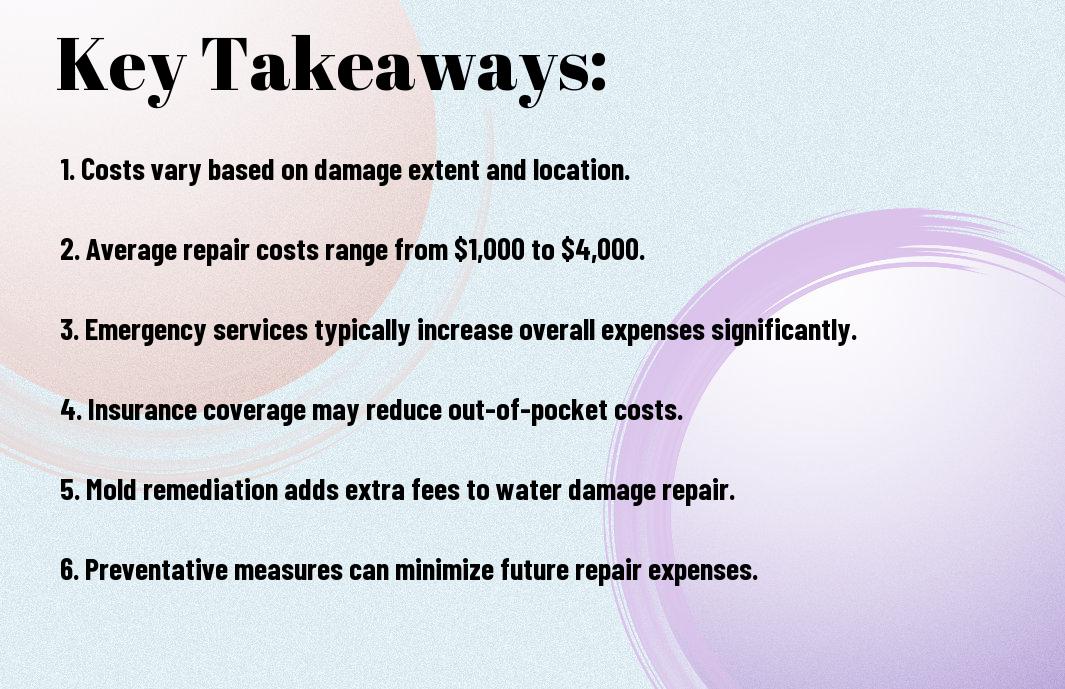 Key Takeaways:

1. Costs vary based on damage extent and location.

2. Average repair costs range from \$1,000 to \$4,000.

3. Emergency services typically increase overall expenses significantly.

4. Insurance coverage may reduce out-of-pocket costs.

5. Mold remediation adds extra fees to water damage repair.

6. Preventative measures can minimize future repair expenses.